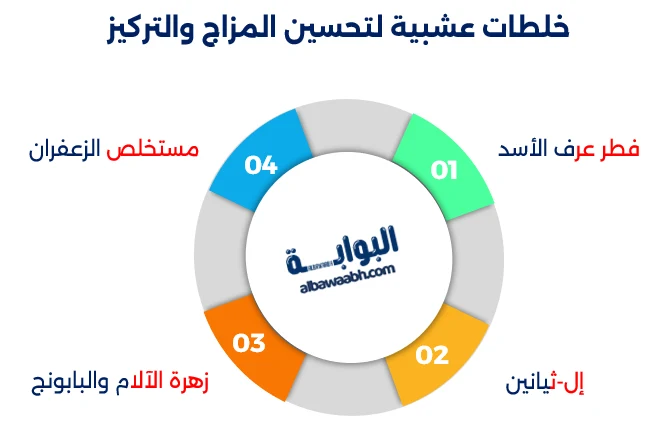 خلطات عشبية لتحسين المزاج والتركيز

01
فطر عرف الأسد

02
إل-ثيانين

03
زهرة الآلام والبابونج

04
مستخلص الزعفران

البوابة
albawaabh.com